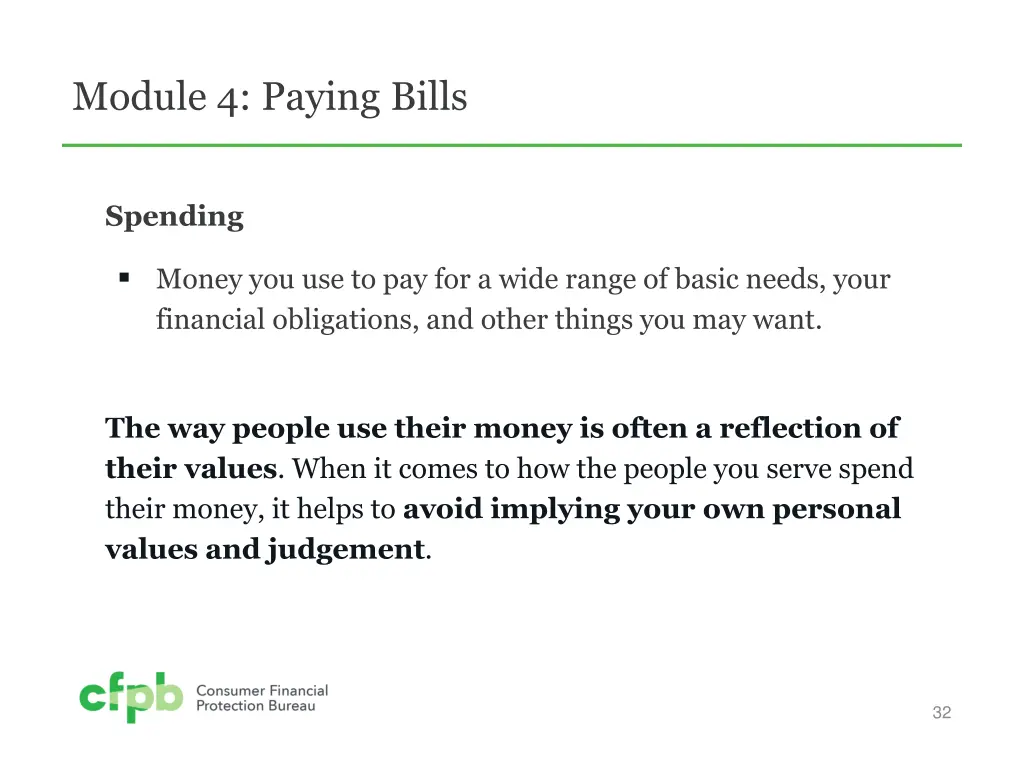 Module 4: Paying Bills

Spending

▪ Money you use to pay for a wide range of basic needs, your financial obligations, and other things you may want.

The way people use their money is often a reflection of their values. When it comes to how the people you serve spend their money, it helps to avoid implying your own personal values and judgement.

cfpb Consumer Financial Protection Bureau

32